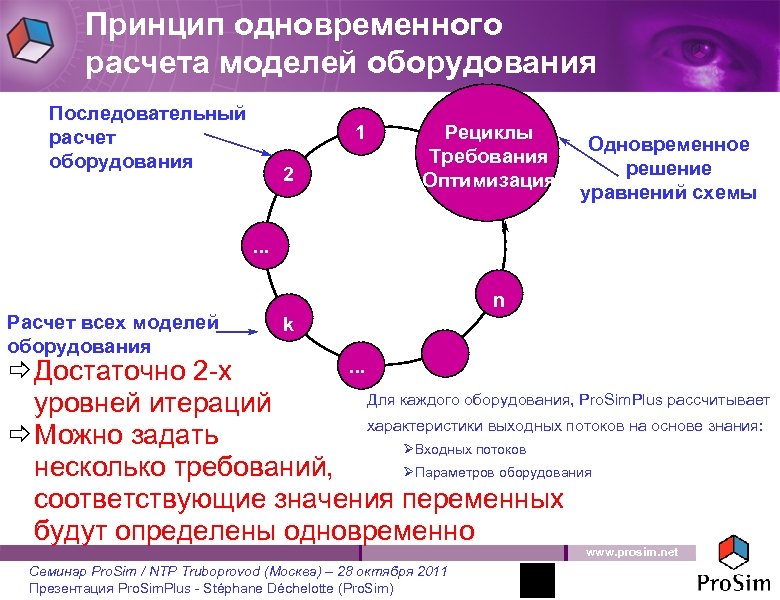 Принцип одновременного расчета моделей оборудования

Последовательный расчет оборудования

1

2

...

k

...

n

Рециклы Требования Оптимизация

Одновременное решение уравнений схемы

Расчет всех моделей оборудования

⇨Достаточно 2-х уровней итераций

⇨Можно задать несколько требований, соответствующие значения переменных будут определены одновременно

Для каждого оборудования, ProSimPlus рассчитывает характеристики выходных потоков на основе знания:

➢Входных потоков

➢Параметров оборудования

www.prosim.net

Семинар ProSim / NTP Truboprovod (Москва) – 28 октября 2011
Презентация ProSimPlus - Stéphane Déchelotte (ProSim)

ProSim